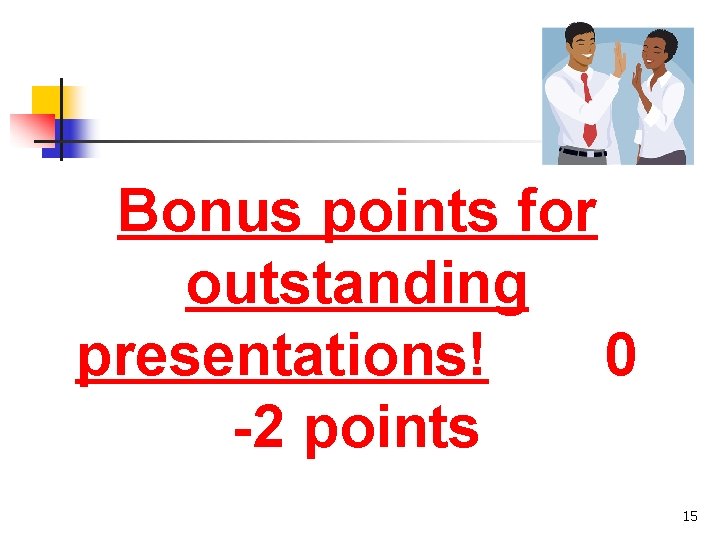 Bonus points for outstanding presentations! 0 -2 points

15